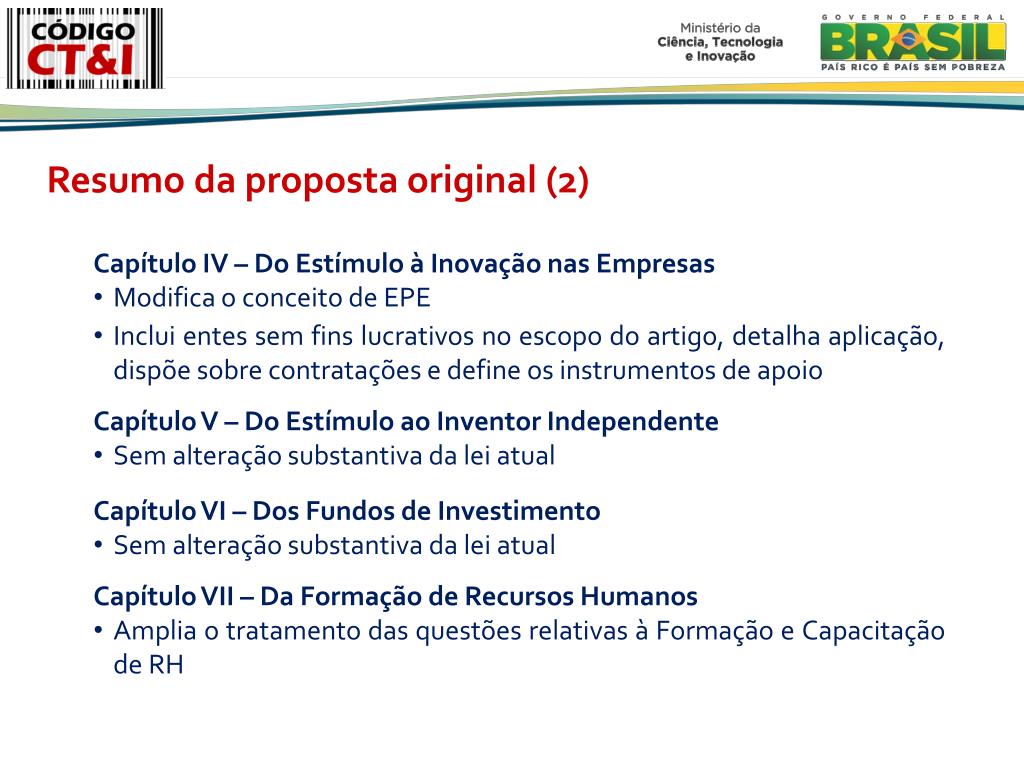 CÓDIGO CT&I

Ministério da Ciência, Tecnologia e Inovação

GOVERNO FEDERAL BRASIL PAÍS RICO É PAÍS SEM POBREZA

Resumo da proposta original (2)

Capítulo IV – Do Estímulo à Inovação nas Empresas
• Modifica o conceito de EPE
• Inclui entes sem fins lucrativos no escopo do artigo, detalha aplicação, dispõe sobre contratações e define os instrumentos de apoio

Capítulo V – Do Estímulo ao Inventor Independente
• Sem alteração substantiva da lei atual

Capítulo VI – Dos Fundos de Investimento
• Sem alteração substantiva da lei atual

Capítulo VII – Da Formação de Recursos Humanos
• Amplia o tratamento das questões relativas à Formação e Capacitação de RH